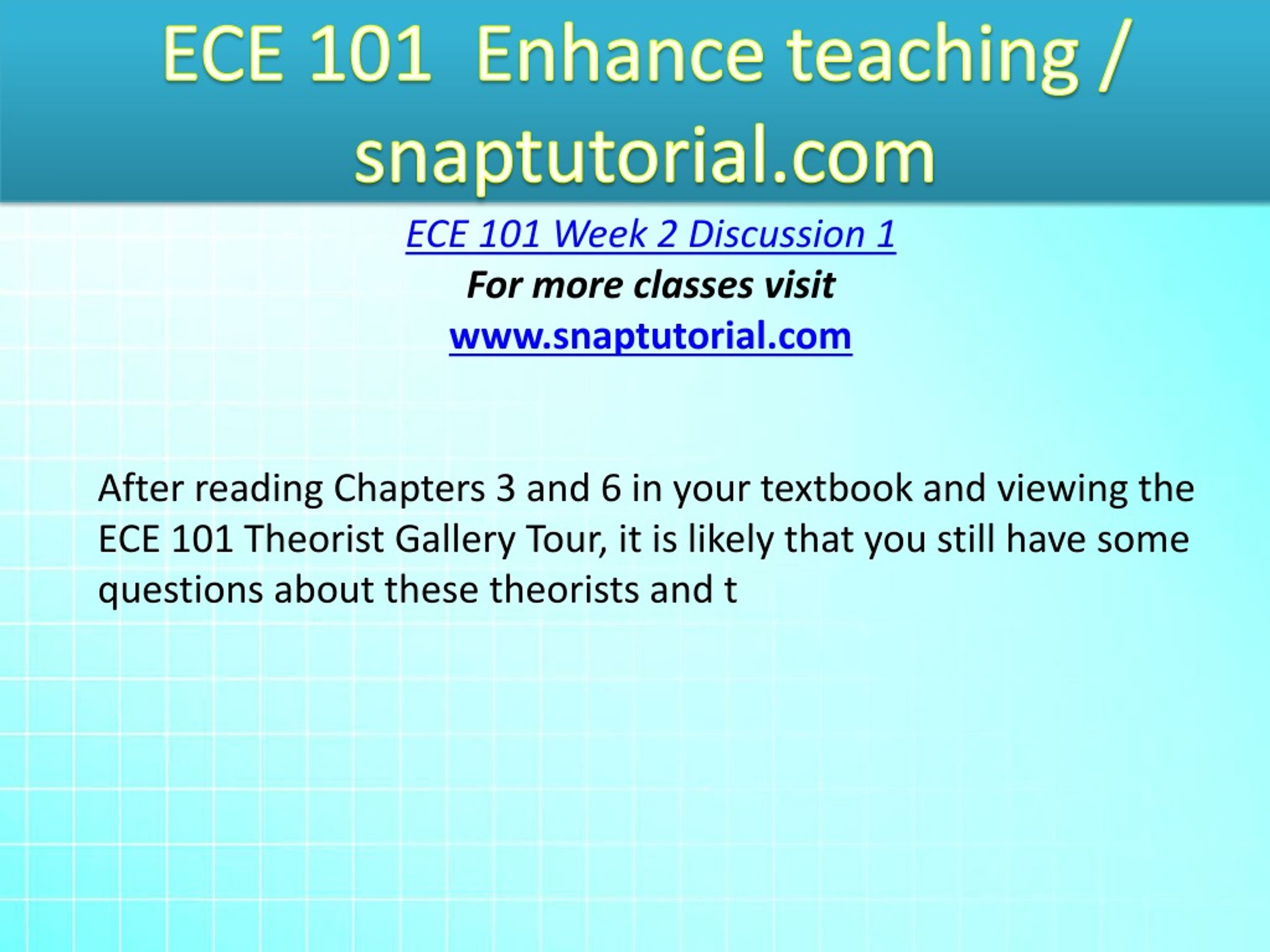 ECE 101 Enhance teaching / snaptutorial.com

ECE 101 Week 2 Discussion 1
For more classes visit
www.snaptutorial.com

After reading Chapters 3 and 6 in your textbook and viewing the ECE 101 Theorist Gallery Tour, it is likely that you still have some questions about these theorists and t